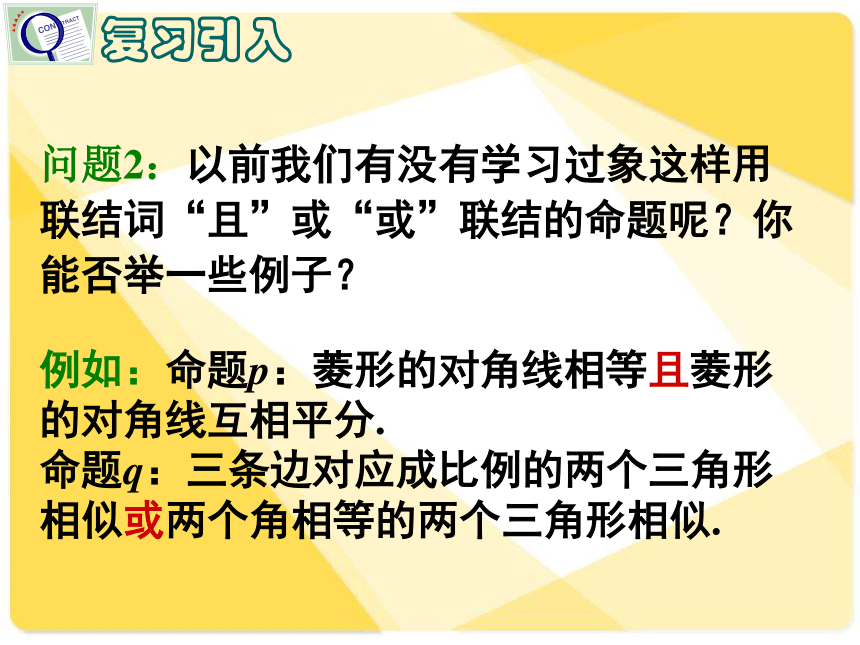 CONTRACT

复习引入

问题2：以前我们有没有学习过象这样用联结词“且”或“或”联结的命题呢？你能否举一些例子？

例如：命题$p$：菱形的对角线相等且菱形的对角线互相平分.
命题$q$：三条边对应成比例的两个三角形相似或两个角相等的两个三角形相似.